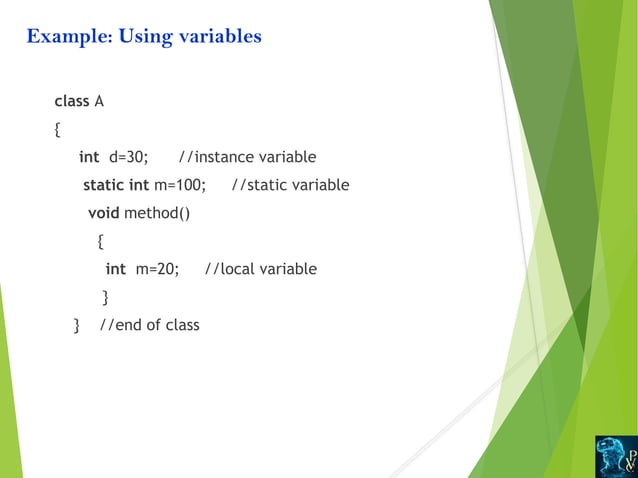 Example: Using variables

class A
{
int d=30; //instance variable
static int m=100; //static variable
void method()
{
int m=20; //local variable
}
} //end of class